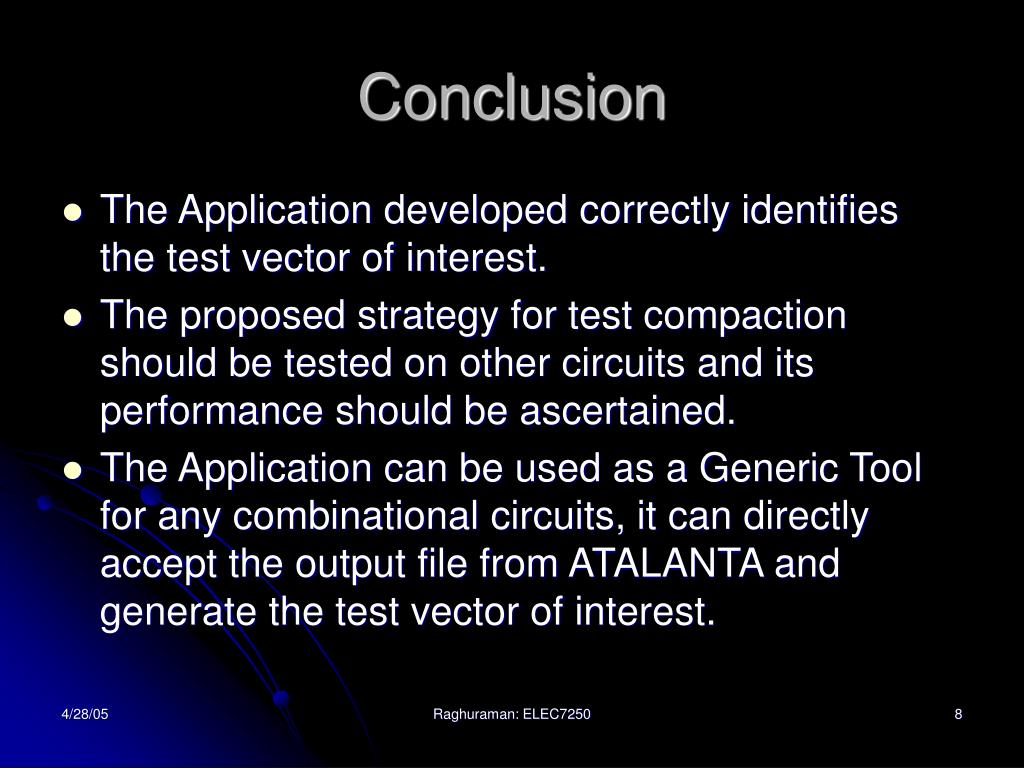 Conclusion

- The Application developed correctly identifies the test vector of interest.
- The proposed strategy for test compaction should be tested on other circuits and its performance should be ascertained.
- The Application can be used as a Generic Tool for any combinational circuits, it can directly accept the output file from ATALANTA and generate the test vector of interest.

4/28/05

Raghuraman: ELEC7250

8